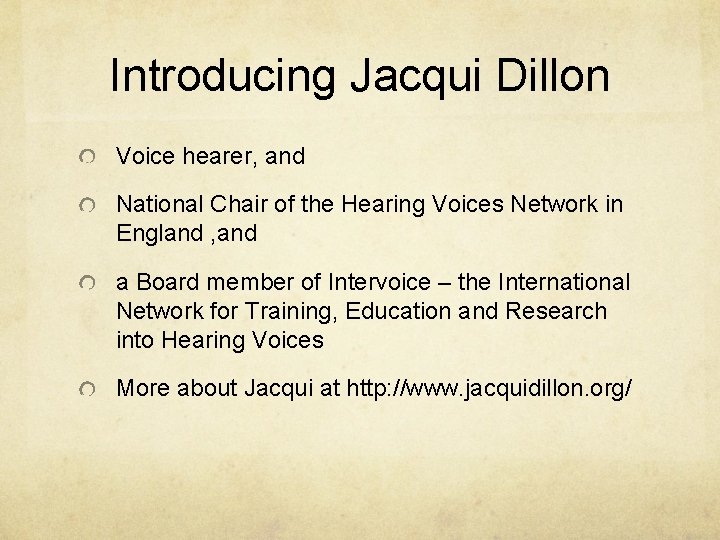 Introducing Jacqui Dillon

Voice hearer, and

National Chair of the Hearing Voices Network in England ,and

a Board member of Intervoice – the International Network for Training, Education and Research into Hearing Voices

More about Jacqui at http://www.jacquidillon.org/